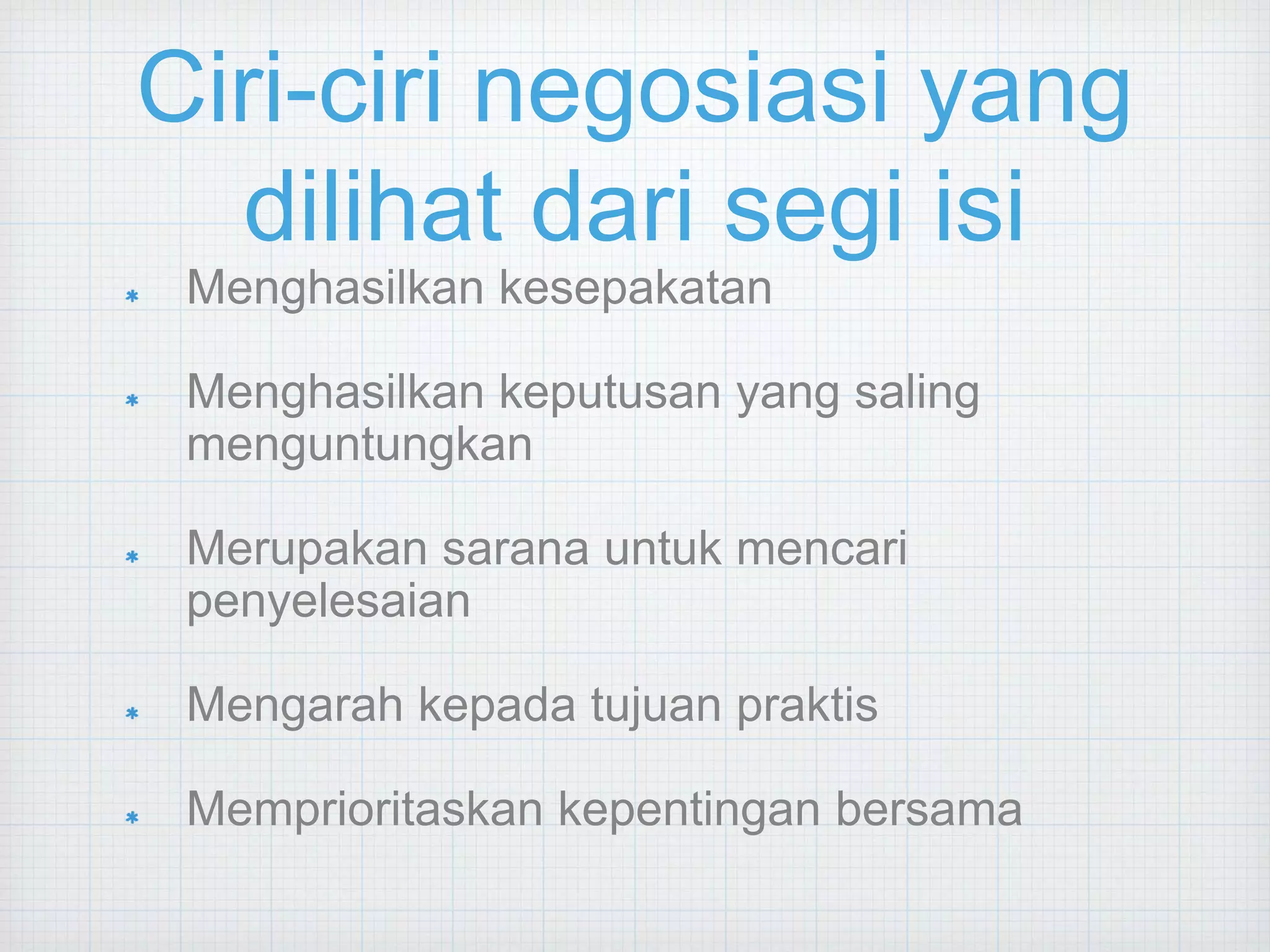 Ciri-ciri negosiasi yang dilihat dari segi isi

* Menghasilkan kesepakatan

* Menghasilkan keputusan yang saling menguntungkan

* Merupakan sarana untuk mencari penyelesaian

* Mengarah kepada tujuan praktis

* Memprioritaskan kepentingan bersama